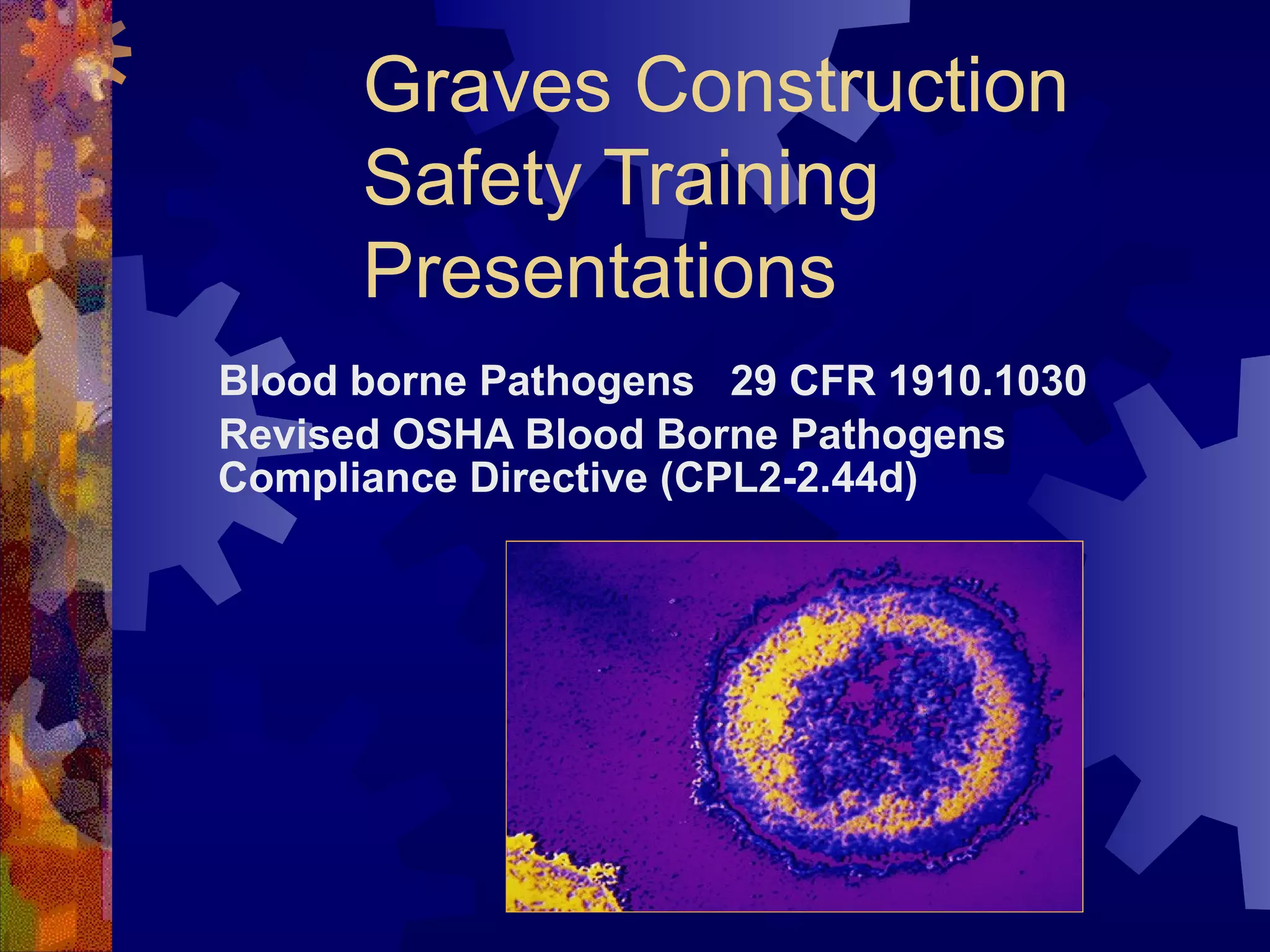 Graves Construction Safety Training Presentations

Blood borne Pathogens 29 CFR 1910.1030

Revised OSHA Blood Borne Pathogens Compliance Directive (CPL2-2.44d)